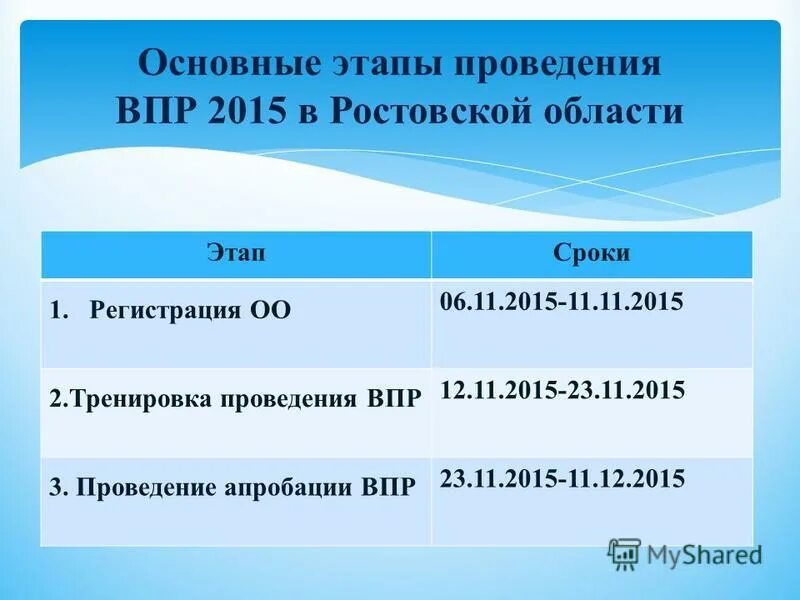 Основные этапы проведения ВПР 2015 в Ростовской области

| Этап | Сроки |
|---|---|
| 1. Регистрация ОО | 06.11.2015-11.11.2015 |
| 2.Тренировка проведения ВПР | 12.11.2015-23.11.2015 |
| 3. Проведение апробации ВПР | 23.11.2015-11.12.2015 |

MyShared